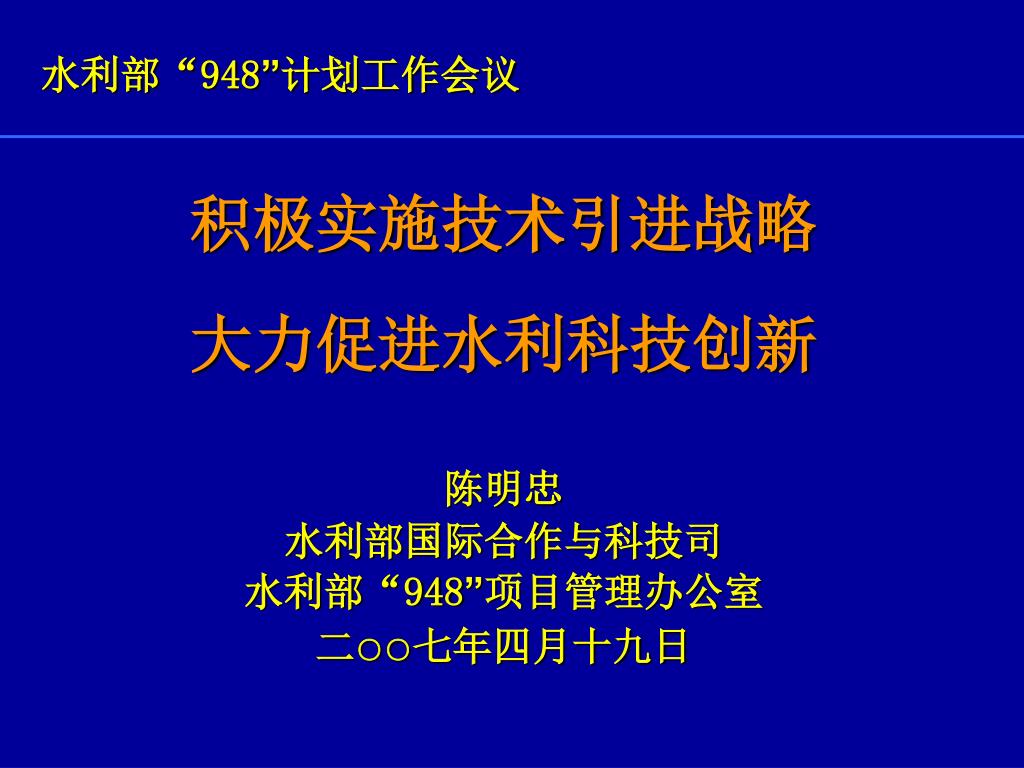 水利部 “948”计划工作会议

积极实施技术引进战略
大力促进水利科技创新

陈明忠
水利部国际合作与科技司
水利部 “948”项目管理办公室
二○○七年四月十九日